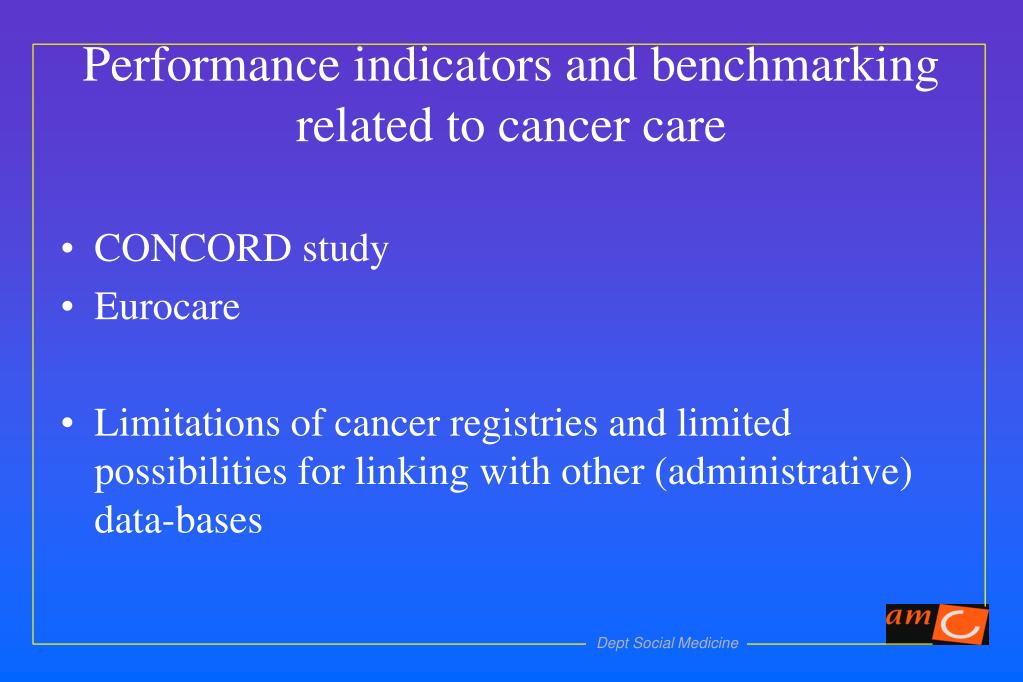 Performance indicators and benchmarking related to cancer care

• CONCORD study
• Eurocare

• Limitations of cancer registries and limited possibilities for linking with other (administrative) data-bases

Dept Social Medicine

am